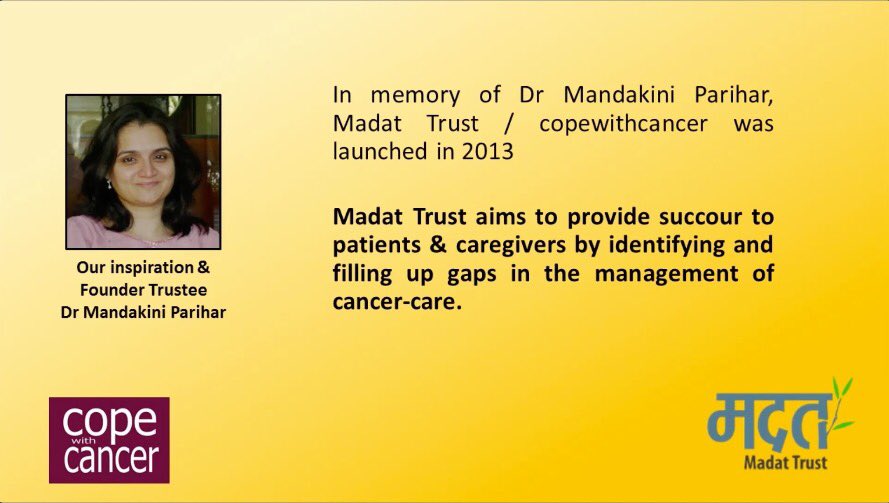 Our inspiration & Founder Trustee Dr Mandakini Parihar

In memory of Dr Mandakini Parihar, Madat Trust / copewithcancer was launched in 2013

Madat Trust aims to provide succour to patients & caregivers by identifying and filling up gaps in the management of cancer-care.

cope with cancer

मदत
Madat Trust